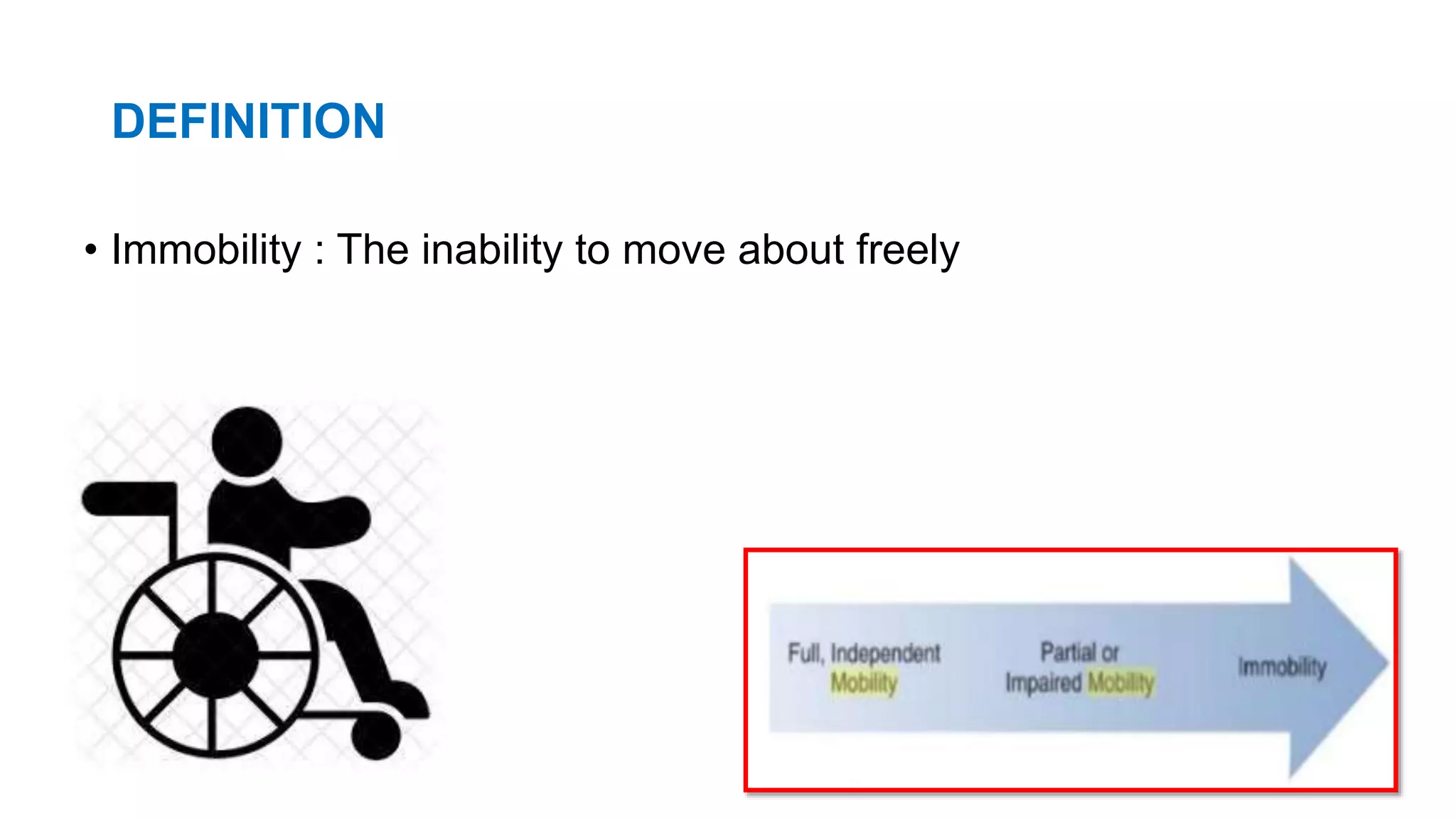 DEFINITION

• Immobility : The inability to move about freely

Full, Independent Mobility

Partial or Impaired Mobility

Immobility